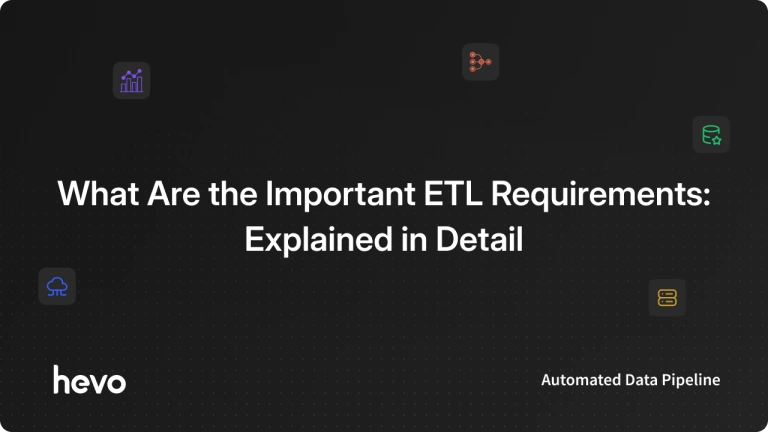 What Are the Important ETL Requirements: Explained in Detail

hevo

Automated Data Pipeline